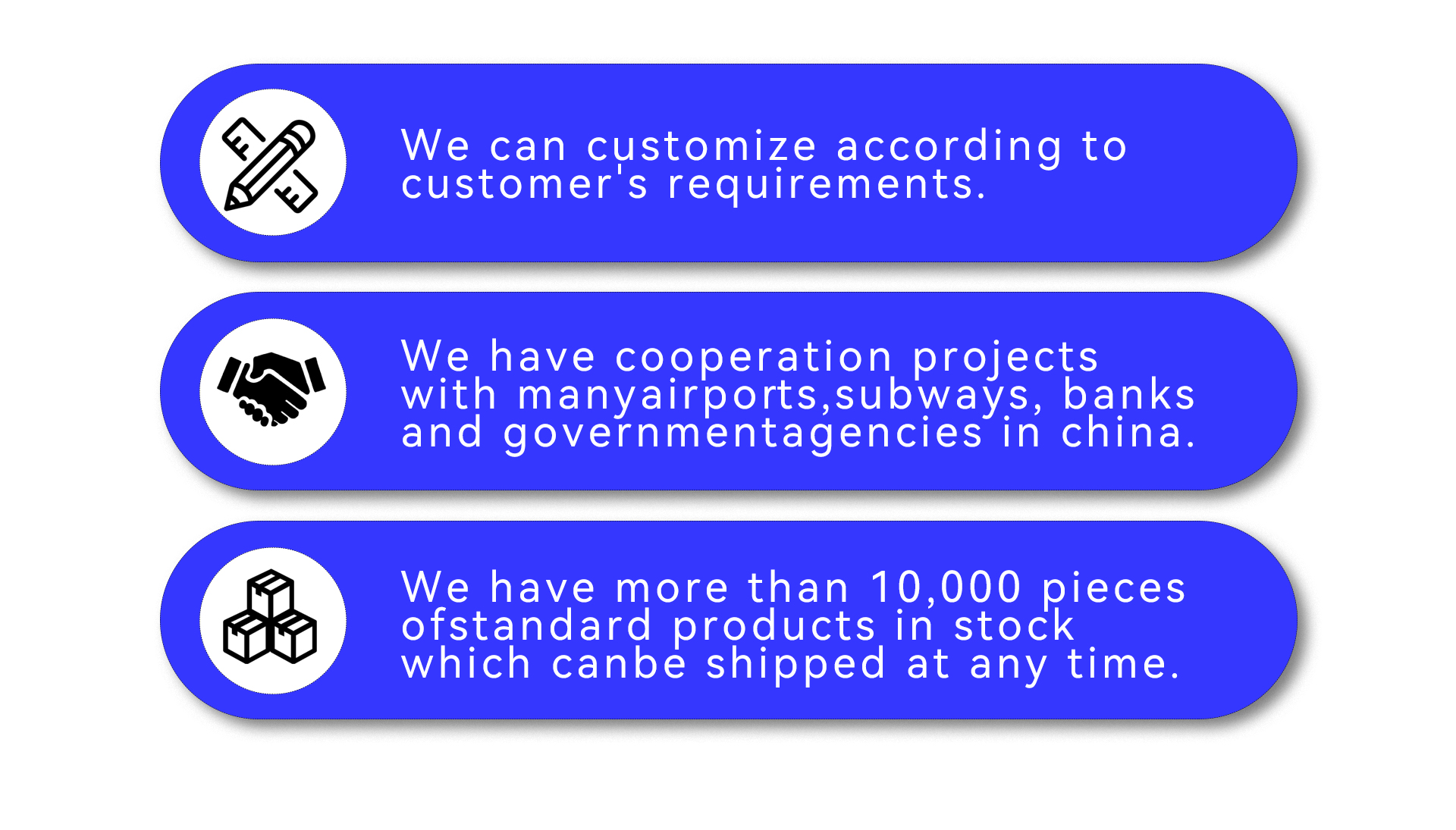 We can customize according to customer's requirements.

We have cooperation projects with manyairports,subways, banks and governmentagencies in china.

We have more than 10,000 pieces ofstandard products in stock which canbe shipped at any time.